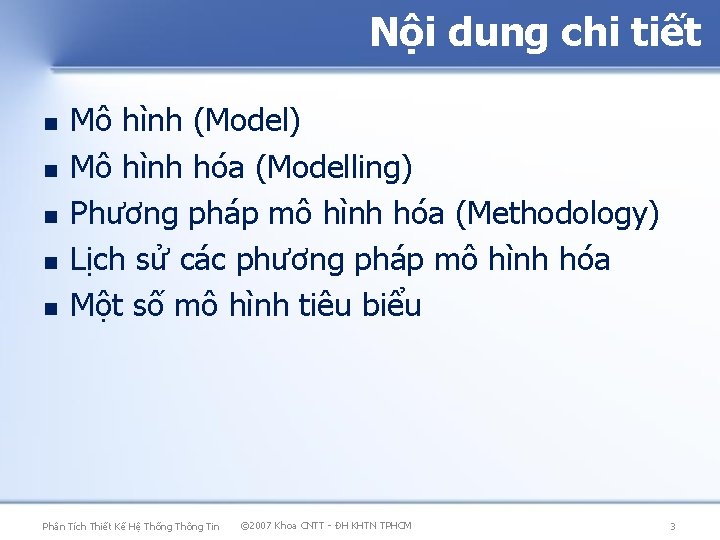 Nội dung chi tiết

- Mô hình (Model)
- Mô hình hóa (Modelling)
- Phương pháp mô hình hóa (Methodology)
- Lịch sử các phương pháp mô hình hóa
- Một số mô hình tiêu biểu

Phân Tích Thiết Kế Hệ Thống Thông Tin ©2007 Khoa CNTT - ĐH KHTN TPHCM 3